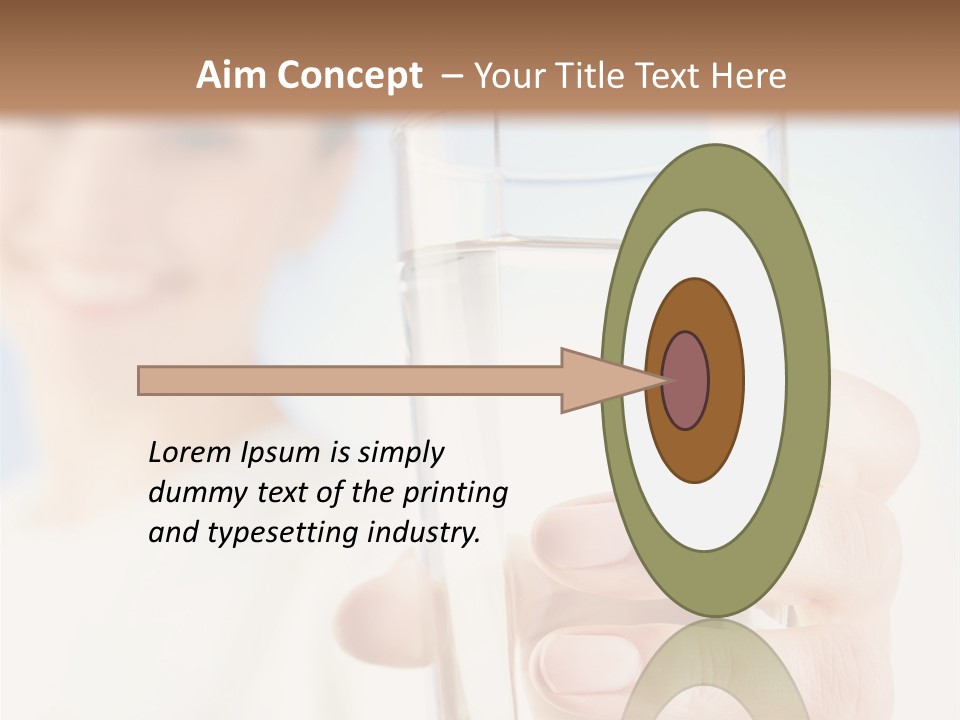 Aim Concept – Your Title Text Here

Lorem Ipsum is simply dummy text of the printing and typesetting industry.